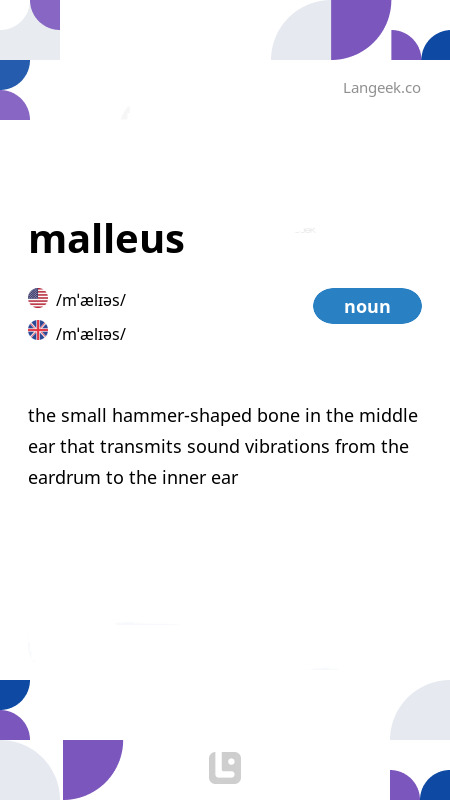 Langeek.co

malleus

/mˈælɪəs/

/mˈælɪəs/

noun

the small hammer-shaped bone in the middle ear that transmits sound vibrations from the eardrum to the inner ear